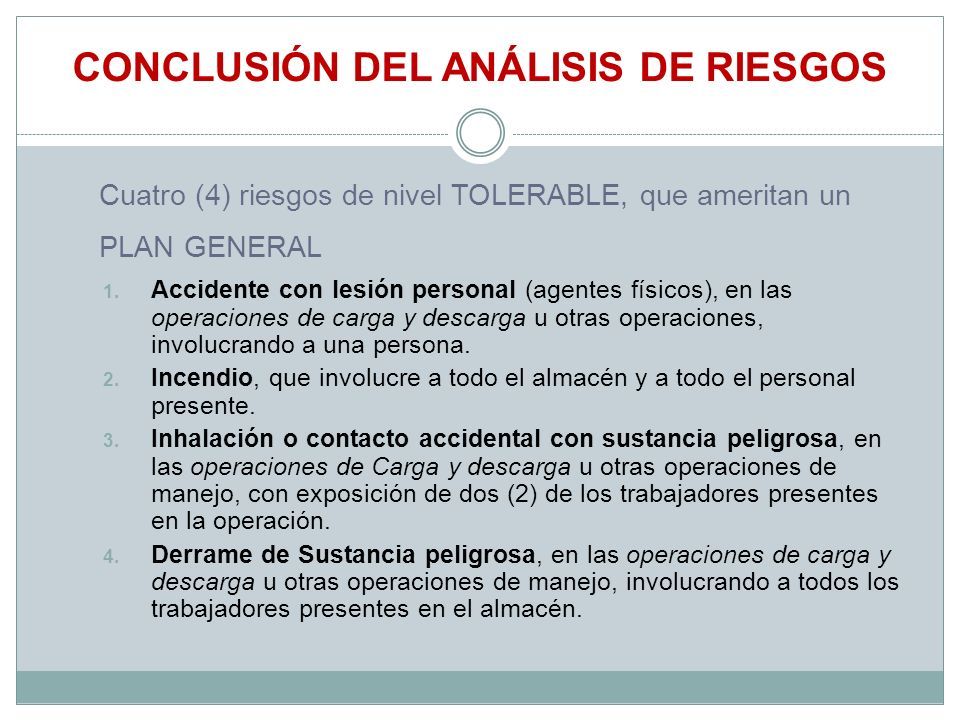 CONCLUSIÓN DEL ANÁLISIS DE RIESGOS

Cuatro (4) riesgos de nivel TOLERABLE, que ameritan un PLAN GENERAL

1. Accidente con lesión personal (agentes físicos), en las operaciones de carga y descarga u otras operaciones, involucrando a una persona.
2. Incendio, que involucre a todo el almacén y a todo el personal presente.
3. Inhalación o contacto accidental con sustancia peligrosa, en las operaciones de Carga y descarga u otras operaciones de manejo, con exposición de dos (2) de los trabajadores presentes en la operación.
4. Derrame de Sustancia peligrosa, en las operaciones de carga y descarga u otras operaciones de manejo, involucrando a todos los trabajadores presentes en el almacén.